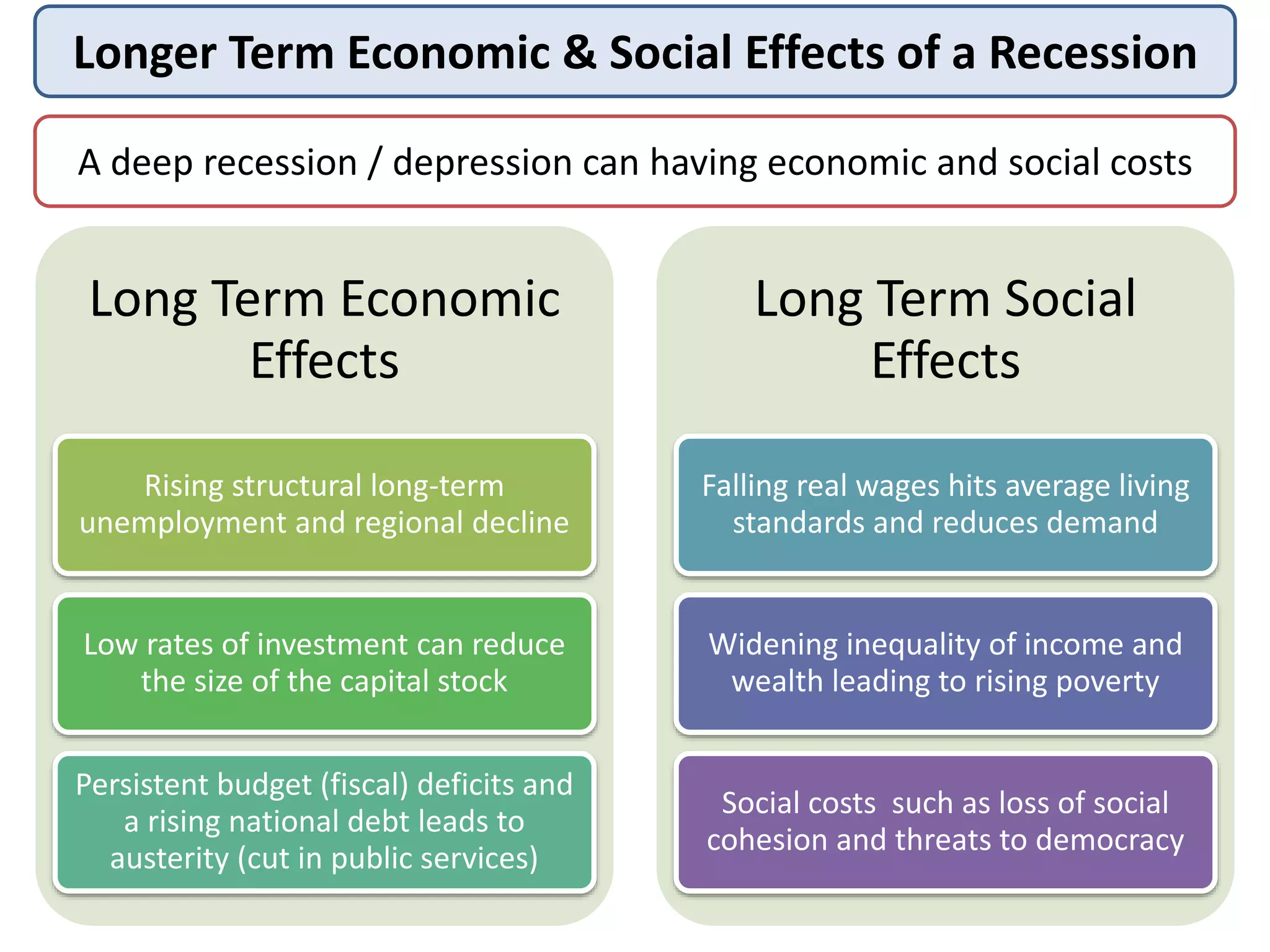 Longer Term Economic & Social Effects of a Recession

A deep recession / depression can having economic and social costs

Long Term Economic Effects

Rising structural long-term unemployment and regional decline

Low rates of investment can reduce the size of the capital stock

Persistent budget (fiscal) deficits and a rising national debt leads to austerity (cut in public services)

Long Term Social Effects

Falling real wages hits average living standards and reduces demand

Widening inequality of income and wealth leading to rising poverty

Social costs  such as loss of social cohesion and threats to democracy